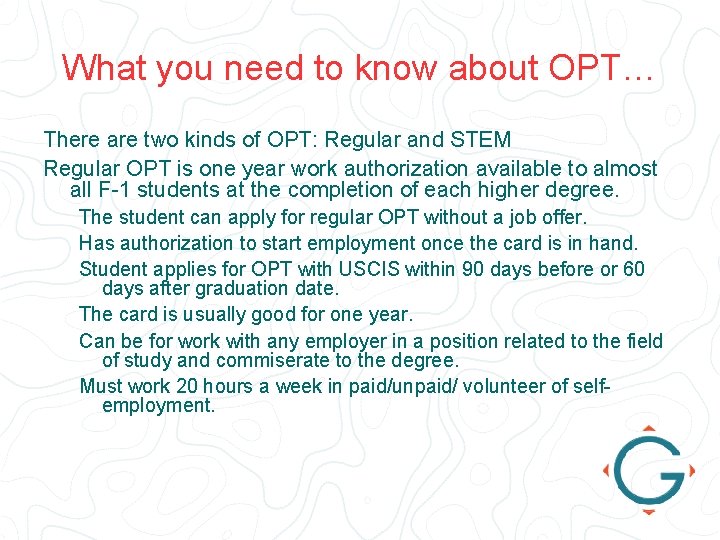 What you need to know about OPT…

There are two kinds of OPT: Regular and STEM

Regular OPT is one year work authorization available to almost all F-1 students at the completion of each higher degree.

The student can apply for regular OPT without a job offer.

Has authorization to start employment once the card is in hand.

Student applies for OPT with USCIS within 90 days before or 60 days after graduation date.

The card is usually good for one year.

Can be for work with any employer in a position related to the field of study and commiserate to the degree.

Must work 20 hours a week in paid/unpaid/ volunteer of self-employment.

G